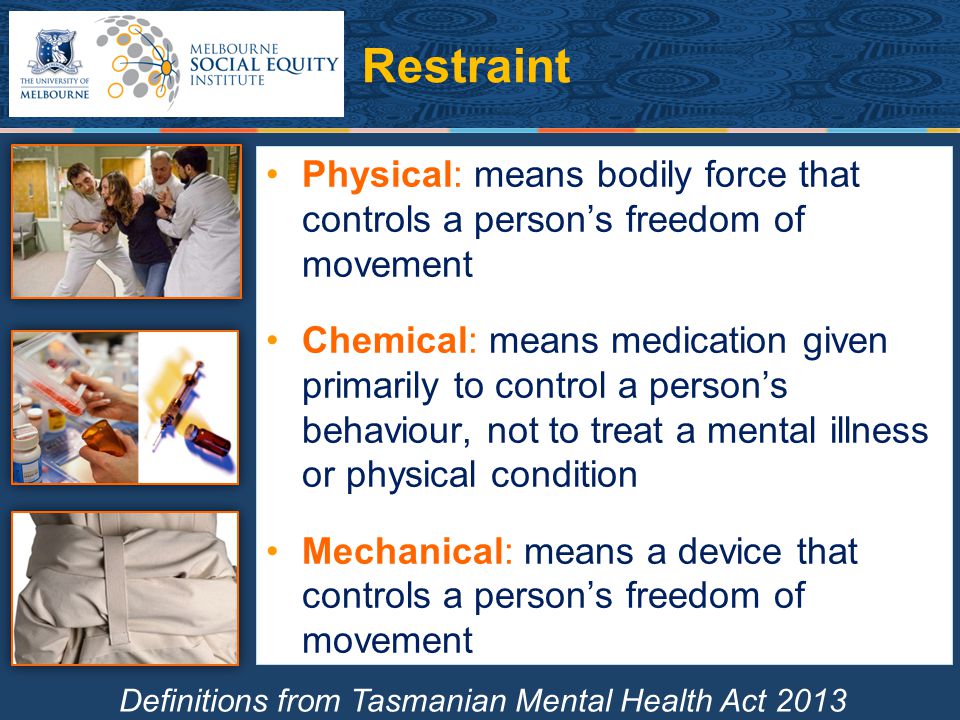 THE UNIVERSITY OF MELBOURNE

MELBOURNE SOCIAL EQUITY INSTITUTE

Restraint

• Physical: means bodily force that controls a person's freedom of movement

• Chemical: means medication given primarily to control a person's behaviour, not to treat a mental illness or physical condition

• Mechanical: means a device that controls a person's freedom of movement

Definitions from Tasmanian Mental Health Act 2013